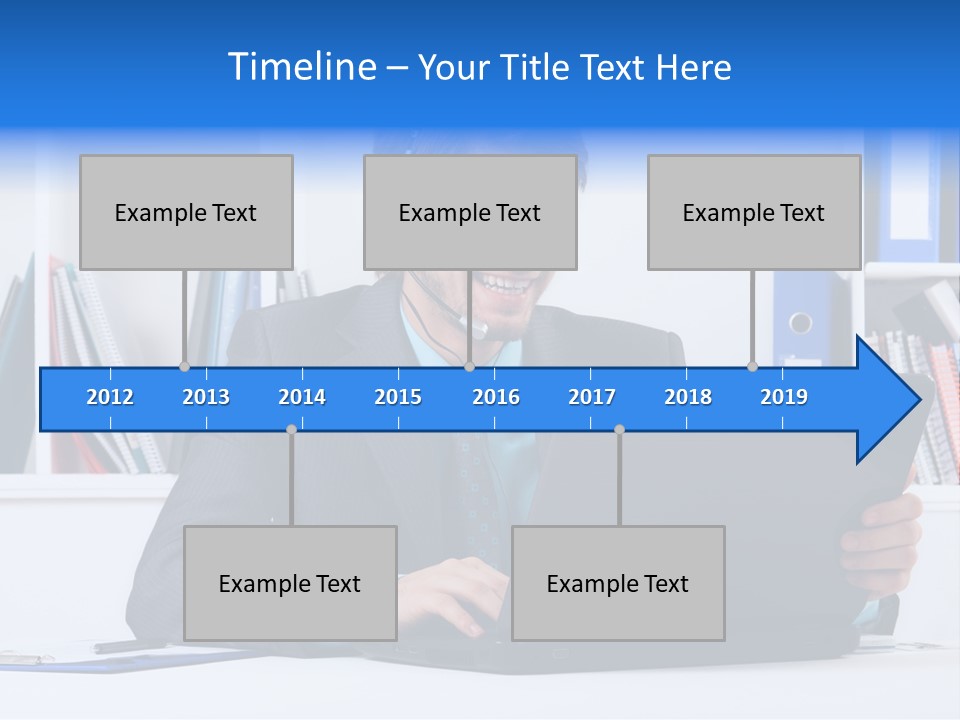 Timeline – Your Title Text Here

Example Text

Example Text

Example Text

2012 2013 2014 2015 2016 2017 2018 2019

Example Text

Example Text